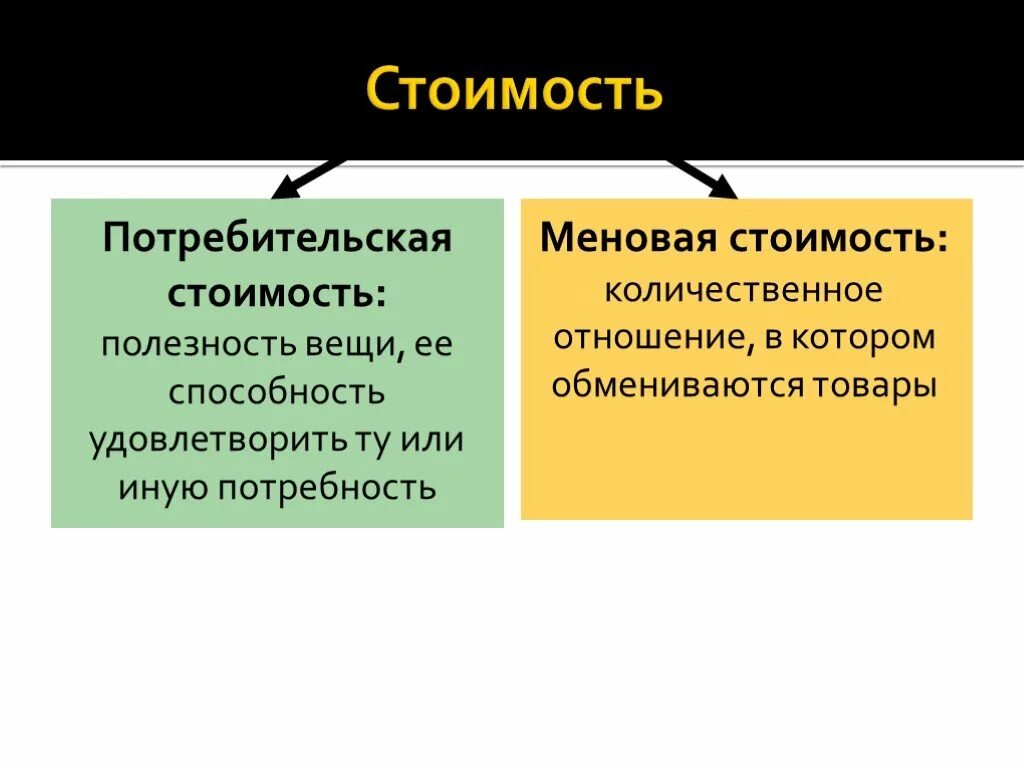 Стоимость

Потребительская стоимость: полезность вещи, ее способность удовлетворить ту или иную потребность

Меновая стоимость: количественное отношение, в котором обмениваются товары